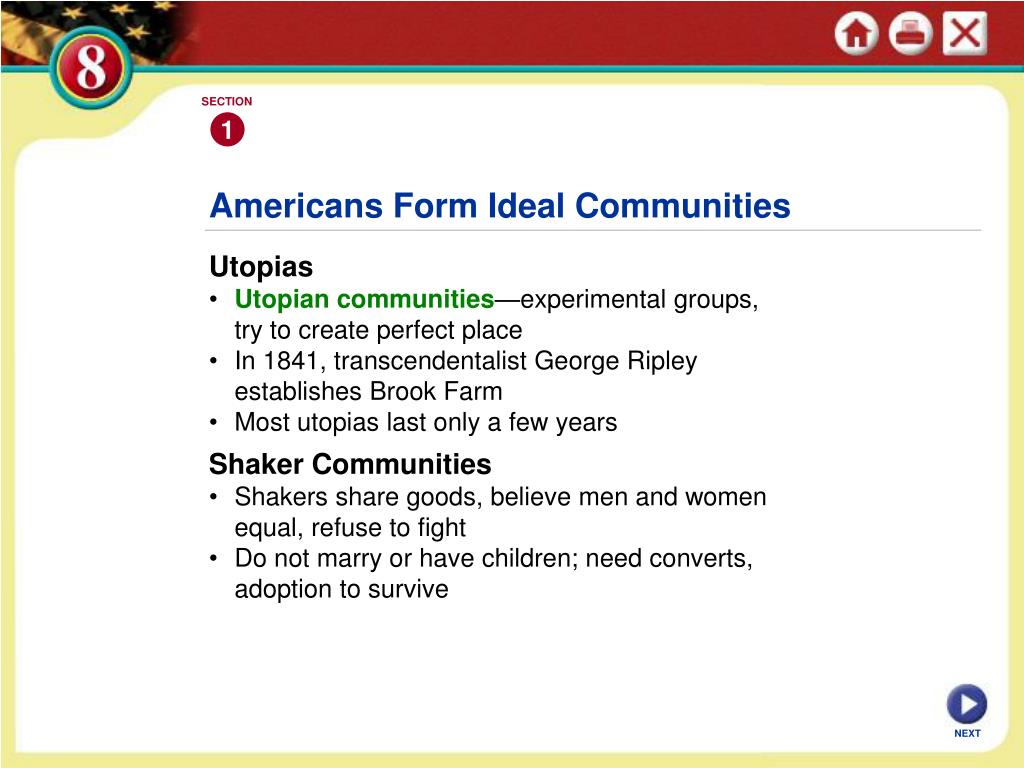 8

SECTION
1

Americans Form Ideal Communities

Utopias
• Utopian communities—experimental groups, try to create perfect place
• In 1841, transcendentalist George Ripley establishes Brook Farm
• Most utopias last only a few years

Shaker Communities
• Shakers share goods, believe men and women equal, refuse to fight
• Do not marry or have children; need converts, adoption to survive

NEXT